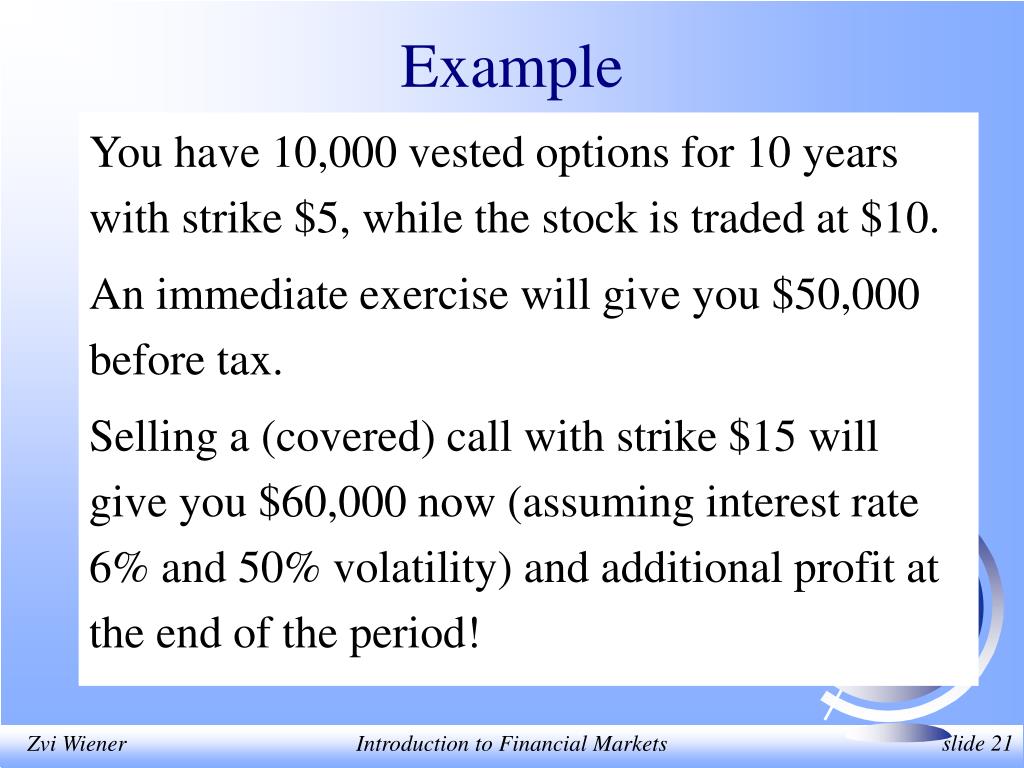 Example

You have 10,000 vested options for 10 years with strike \$5, while the stock is traded at \$10.

An immediate exercise will give you \$50,000 before tax.

Selling a (covered) call with strike \$15 will give you \$60,000 now (assuming interest rate 6% and 50% volatility) and additional profit at the end of the period!

Zvi Wiener

Introduction to Financial Markets

slide 21